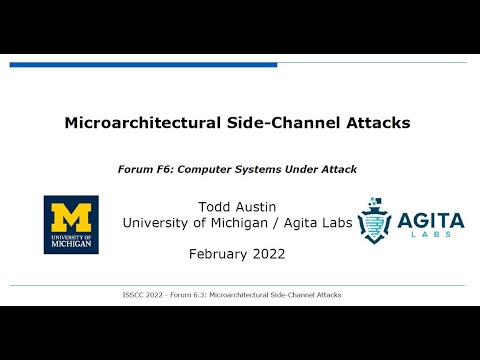 Microarchitectural Side-Channel Attacks

Forum F6: Computer Systems Under Attack

M
UNIVERSITY OF
MICHIGAN

Todd Austin
University of Michigan / Agita Labs

February 2022

AGITA
LABS

ISSCC 2022 - Forum 6.3: Microarchitectural Side-Channel Attacks